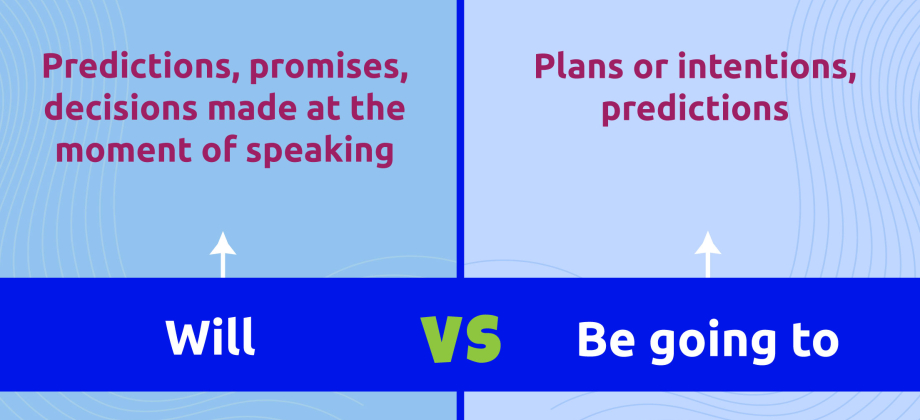 Predictions, promises, decisions made at the moment of speaking

Plans or intentions, predictions

Will

VS

Be going to